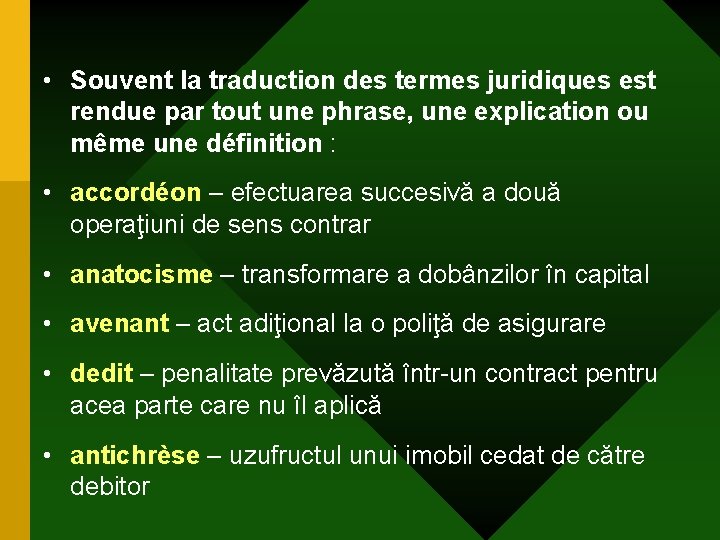 • Souvent la traduction des termes juridiques est rendue par tout une phrase, une explication ou même une définition :

• accordéon – efectuarea succesivă a două operaţiuni de sens contrar

• anatocisme – transformare a dobânzilor în capital

• avenant – act adiţional la o poliţă de asigurare

• dedit – penalitate prevăzută într-un contract pentru acea parte care nu îl aplică

• antichrèse – uzufructul unui imobil cedat de către debitor